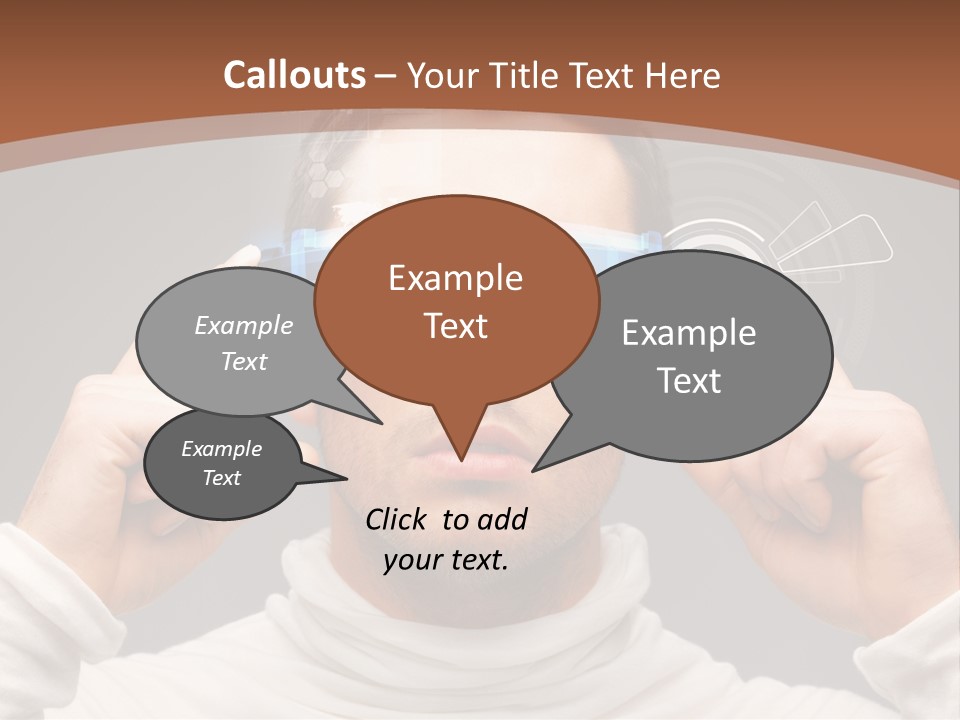 Callouts – Your Title Text Here

Example Text

Example Text

Example Text

Example Text

Click to add your text.